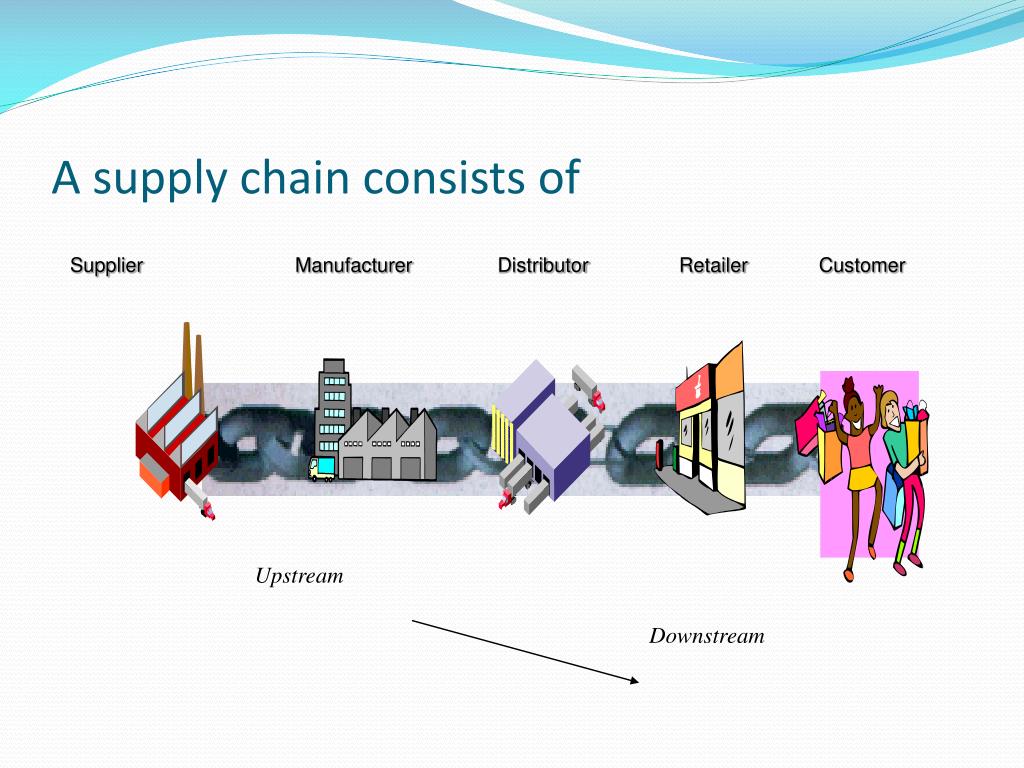 A supply chain consists of

Supplier Manufacturer Distributor Retailer Customer

Upstream

Downstream